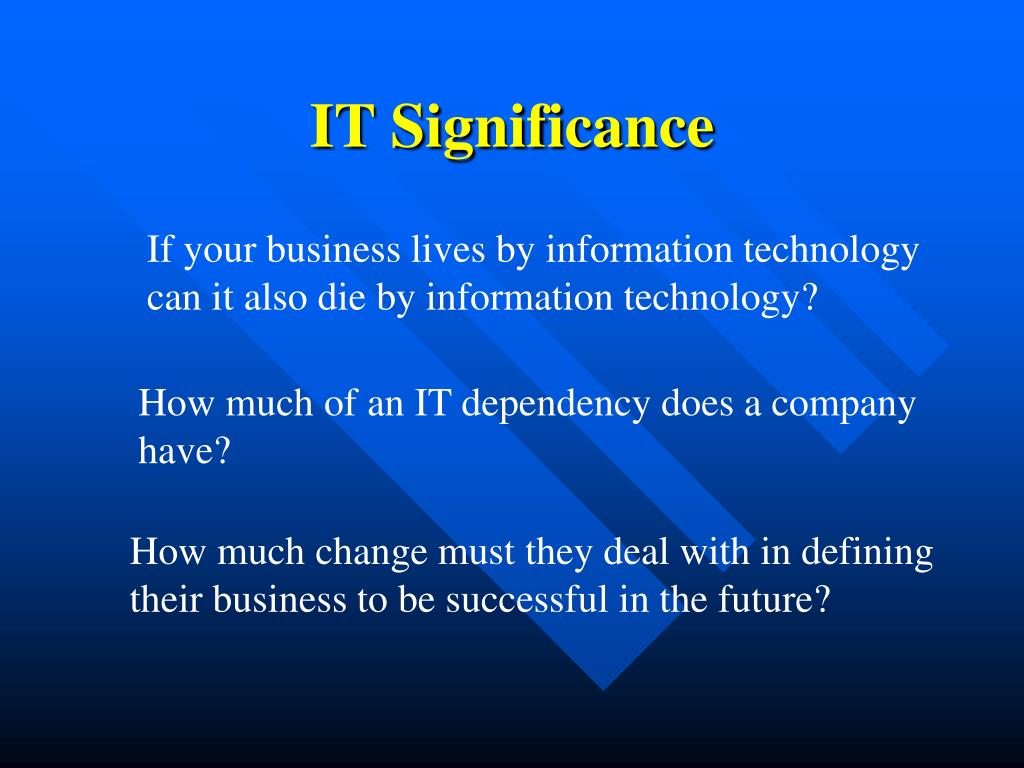 IT Significance

If your business lives by information technology can it also die by information technology?

How much of an IT dependency does a company have?

How much change must they deal with in defining their business to be successful in the future?